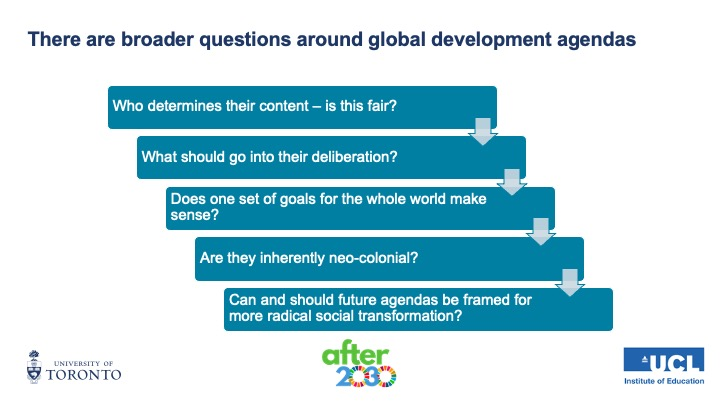 There are broader questions around global development agendas

Who determines their content – is this fair?

What should go into their deliberation?

Does one set of goals for the whole world make sense?

Are they inherently neo-colonial?

Can and should future agendas be framed for more radical social transformation?

UNIVERSITY OF TORONTO

after 2030

UCL
Institute of Education